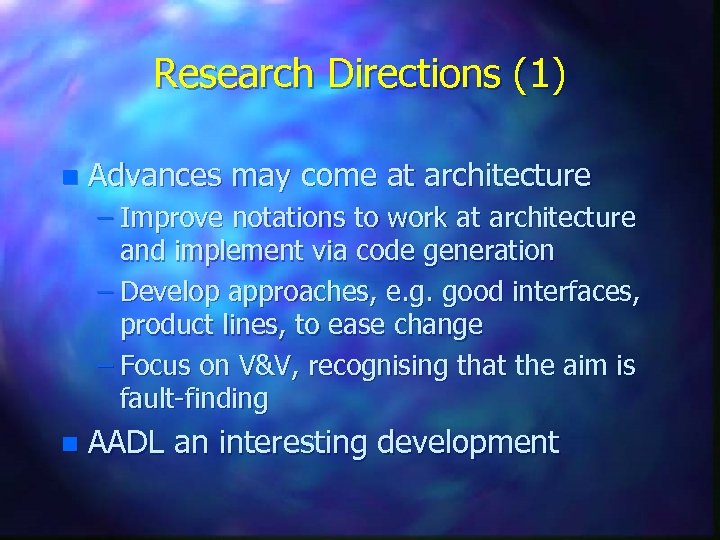 Research Directions (1)

Advances may come at architecture
– Improve notations to work at architecture and implement via code generation
– Develop approaches, e.g. good interfaces, product lines, to ease change
– Focus on V&V, recognising that the aim is fault-finding

AADL an interesting development